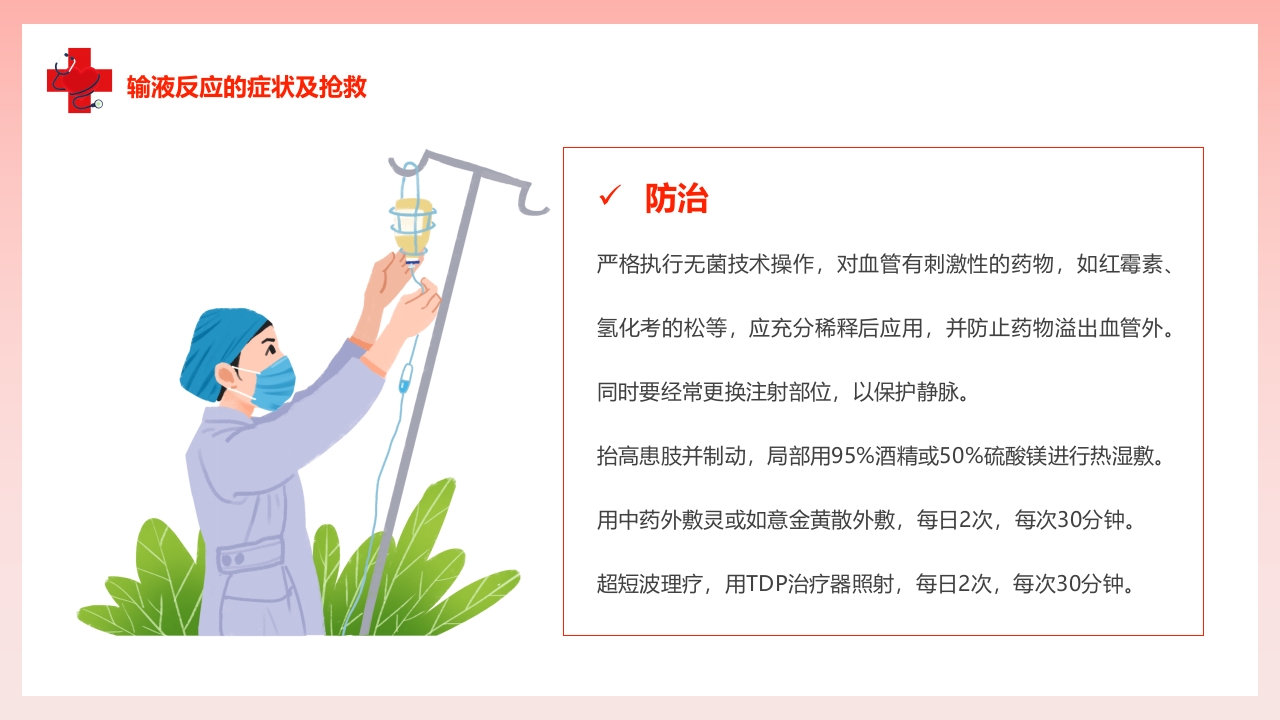 输液反应的症状及抢救

✓ 防治

严格执行无菌技术操作，对血管有刺激性的药物，如红霉素、氢化考的松等，应充分稀释后应用，并防止药物溢出血管外。

同时要经常更换注射部位，以保护静脉。

抬高患肢并制动，局部用95%酒精或50%硫酸镁进行热湿敷。

用中药外敷灵或如意金黄散外敷，每日2次，每次30分钟。

超短波理疗，用TDP治疗器照射，每日2次，每次30分钟。